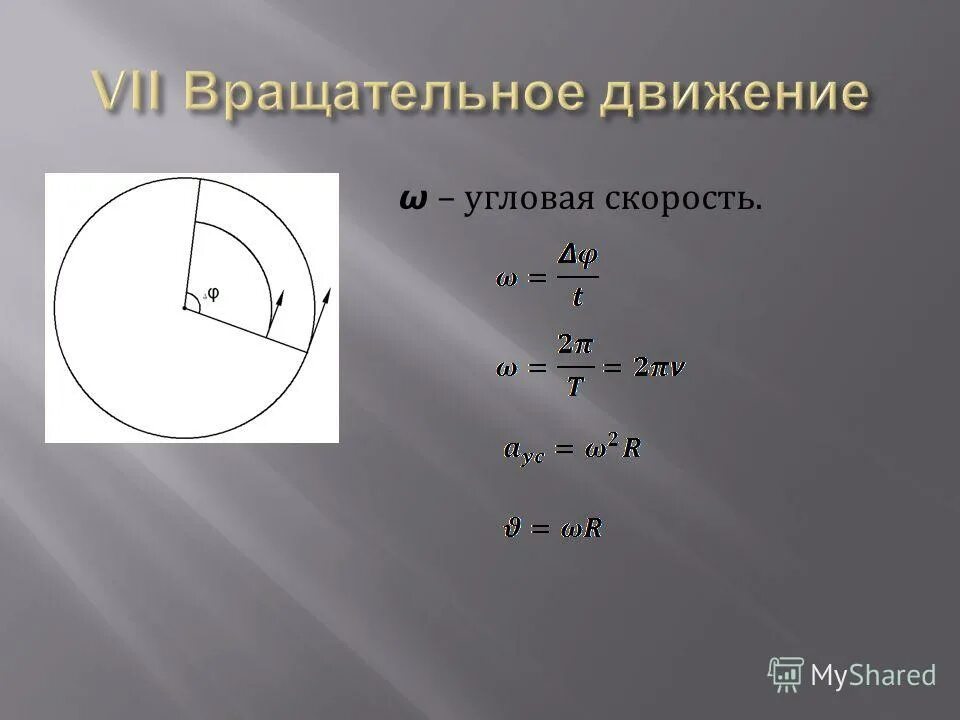 VII Вращательное движение

φ

$\omega$ – угловая скорость.

$\omega = \frac{\Delta\varphi}{t}$

$\omega = \frac{2\pi}{T} = 2\pi\nu$

$a_{ус} = \omega^2 R$

$\vartheta = \omega R$

MyShared